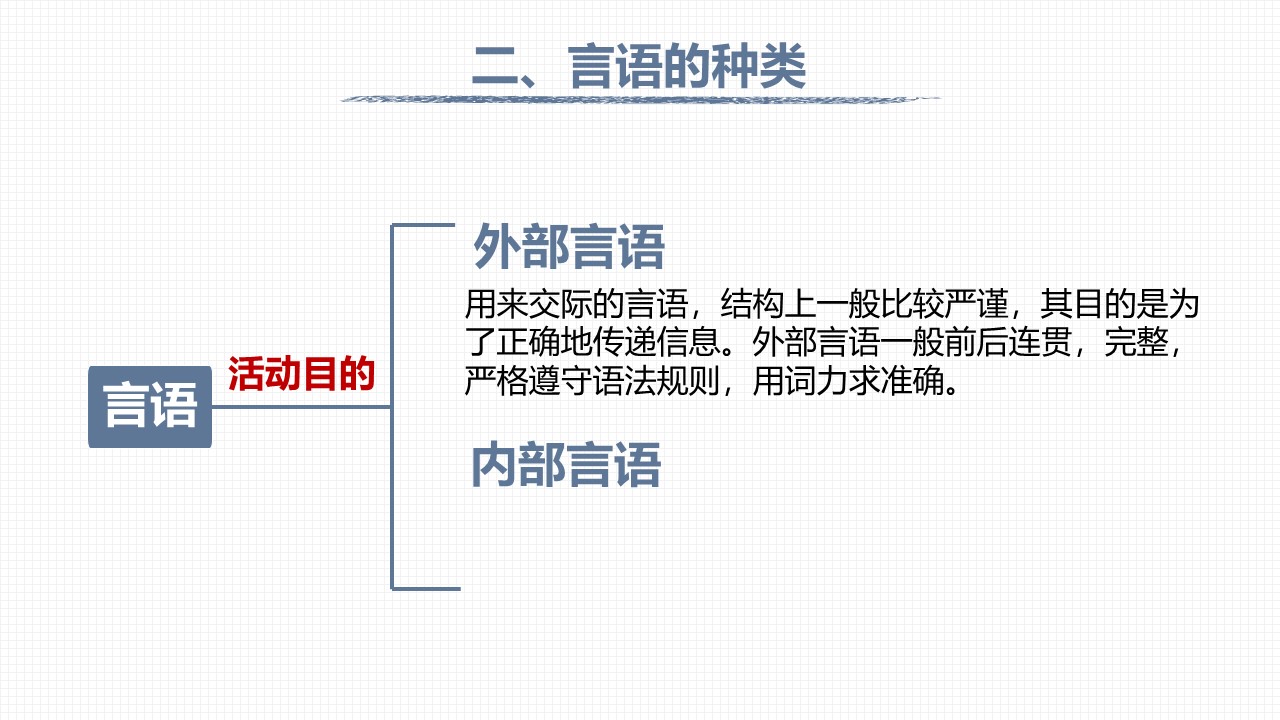 二、言语的种类

言语

活动目的

外部言语

用来交际的言语，结构上一般比较严谨，其目的是为了正确地传递信息。外部言语一般前后连贯，完整，严格遵守语法规则，用词力求准确。

内部言语